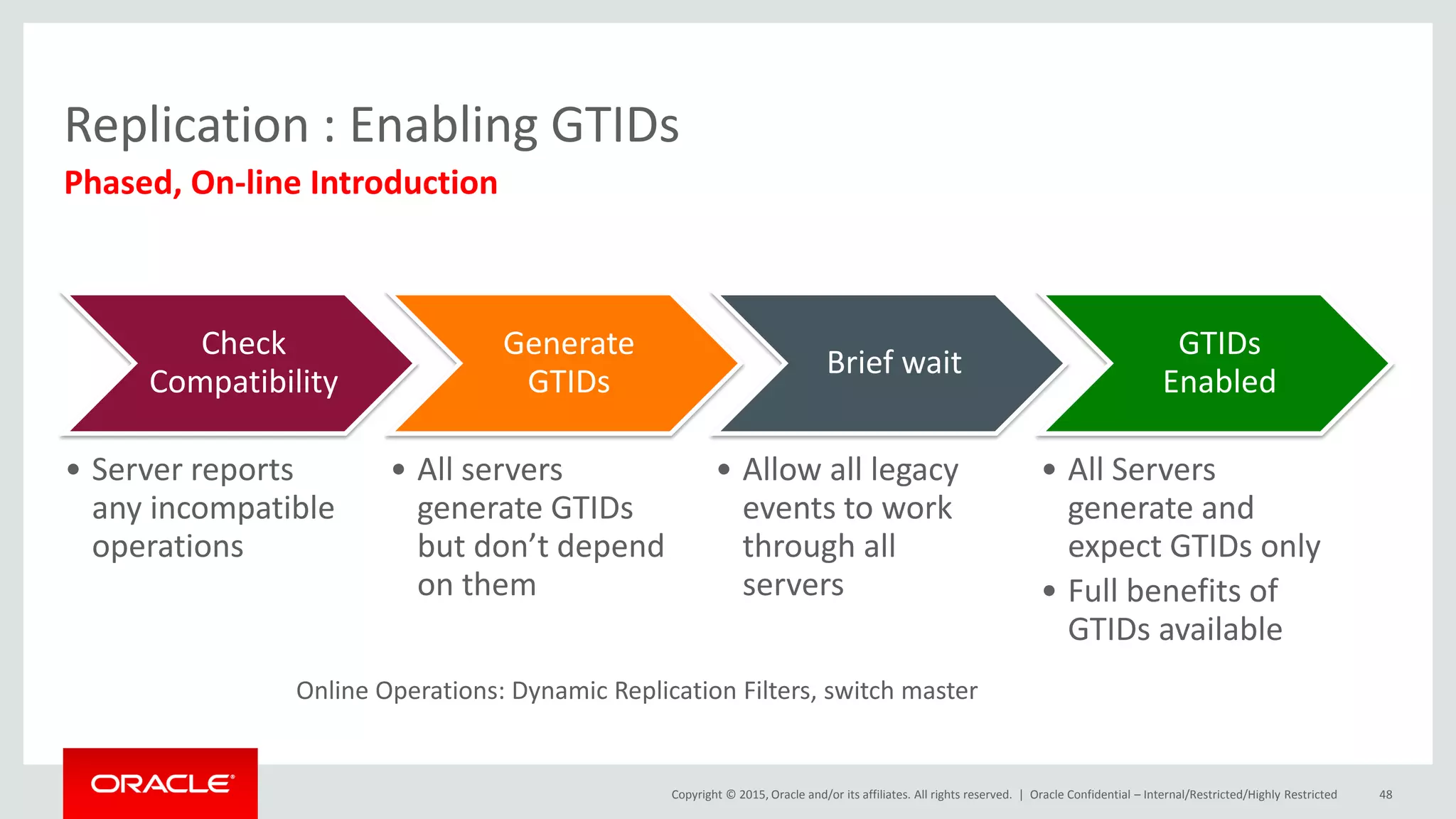 Replication : Enabling GTIDs

Phased, On-line Introduction

Check Compatibility

Generate GTIDs

Brief wait

GTIDs Enabled

• Server reports any incompatible operations

• All servers generate GTIDs but don't depend on them

• Allow all legacy events to work through all servers

• All Servers generate and expect GTIDs only
• Full benefits of GTIDs available

Online Operations: Dynamic Replication Filters, switch master

ORACLE

Copyright © 2015, Oracle and/or its affiliates. All rights reserved. | Oracle Confidential – Internal/Restricted/Highly Restricted 48